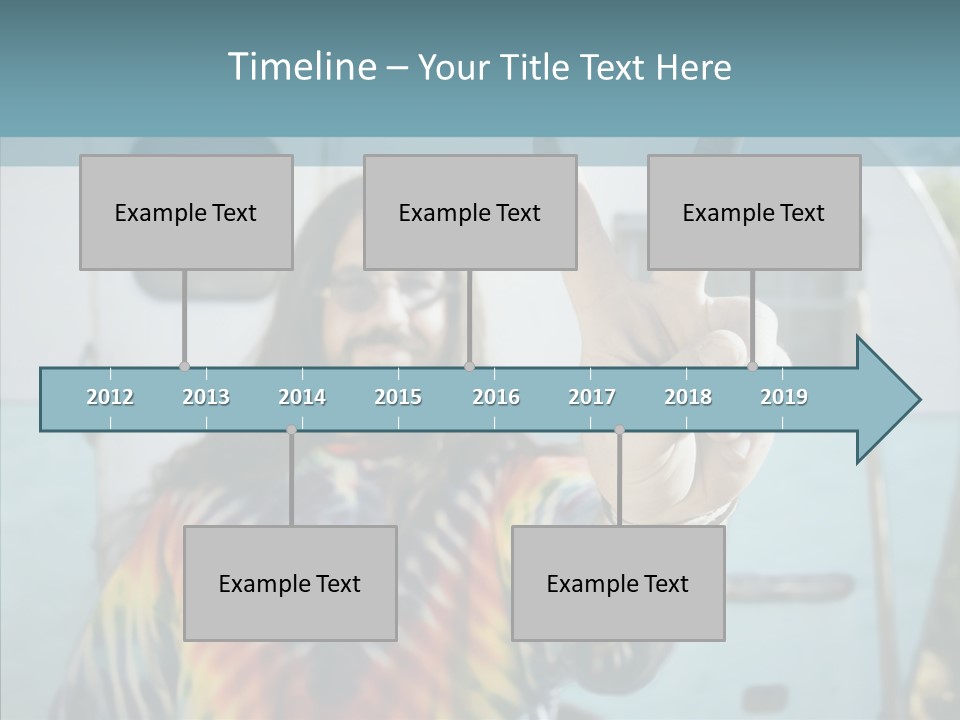 Timeline – Your Title Text Here

Example Text

Example Text

Example Text

2012 2013 2014 2015 2016 2017 2018 2019

Example Text

Example Text